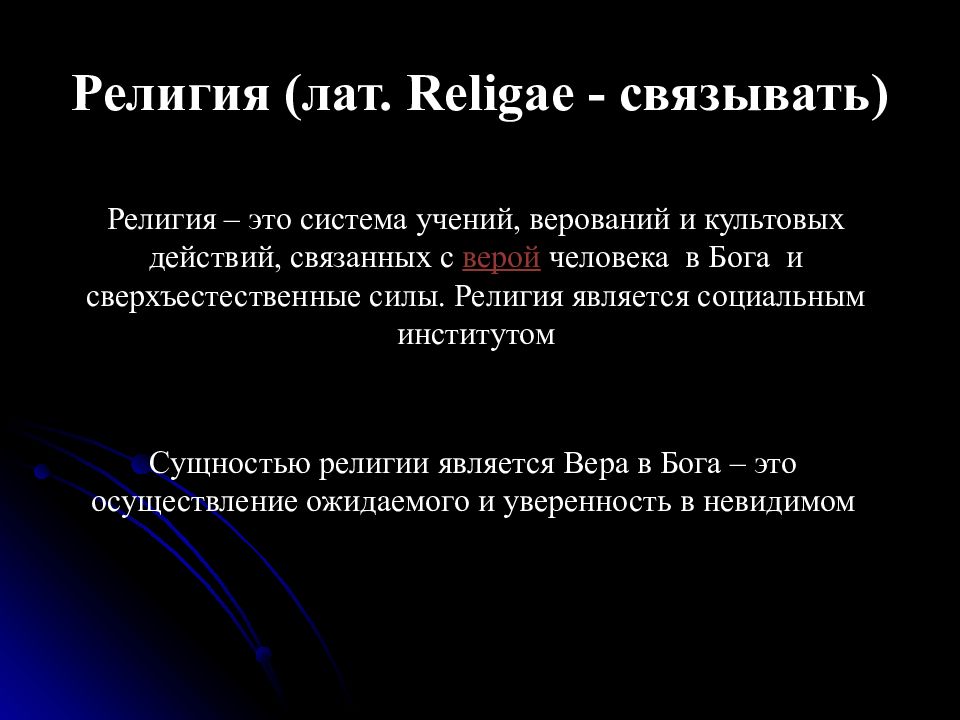 Религия (лат. Religae - связывать)

Религия – это система учений, верований и культовых действий, связанных с верой человека в Бога и сверхъестественные силы. Религия является социальным институтом

Сущностью религии является Вера в Бога – это осуществление ожидаемого и уверенность в невидимом